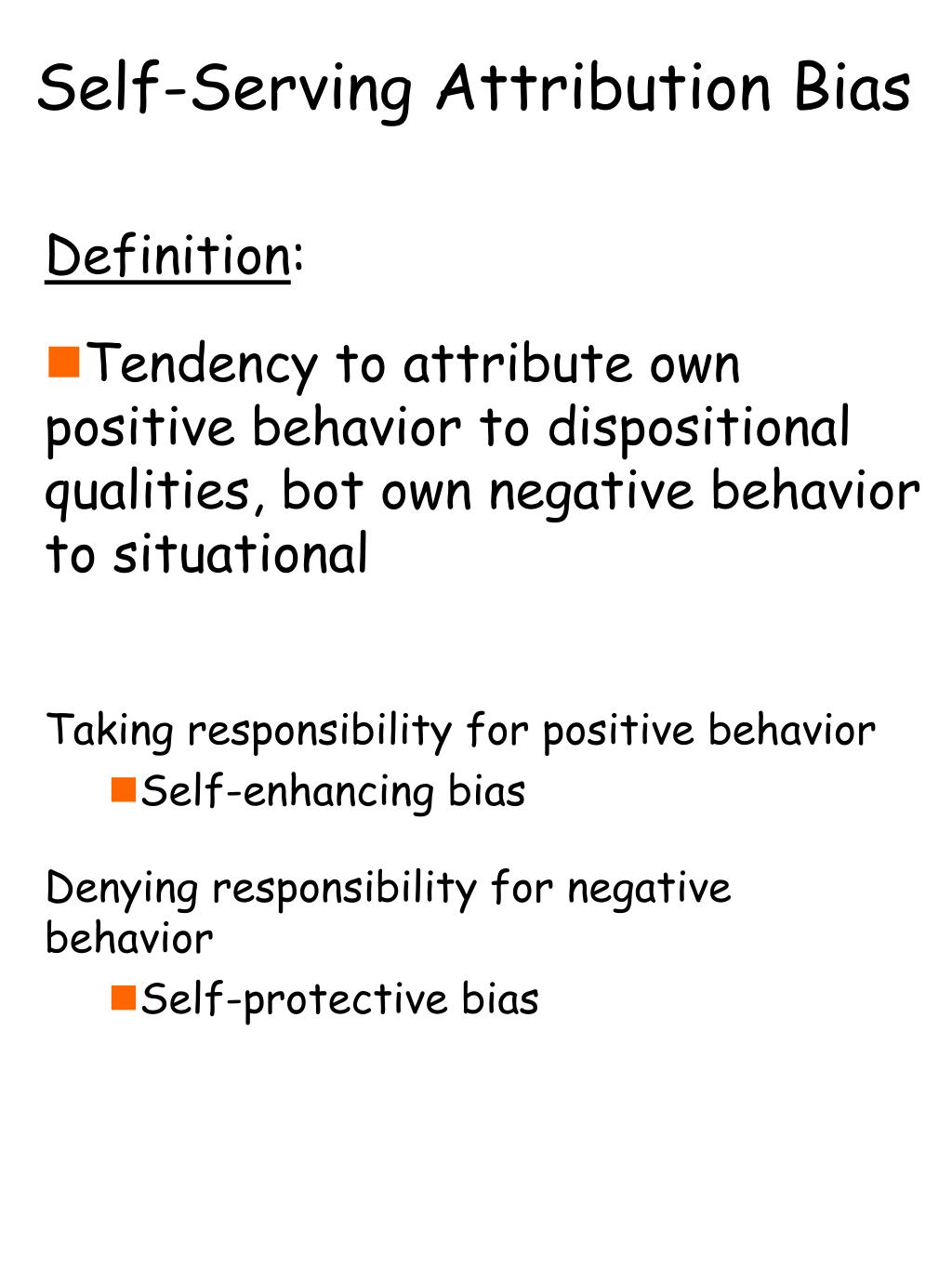 Self-Serving Attribution Bias

Definition:

Tendency to attribute own positive behavior to dispositional qualities, bot own negative behavior to situational

Taking responsibility for positive behavior

Self-enhancing bias

Denying responsibility for negative behavior

Self-protective bias